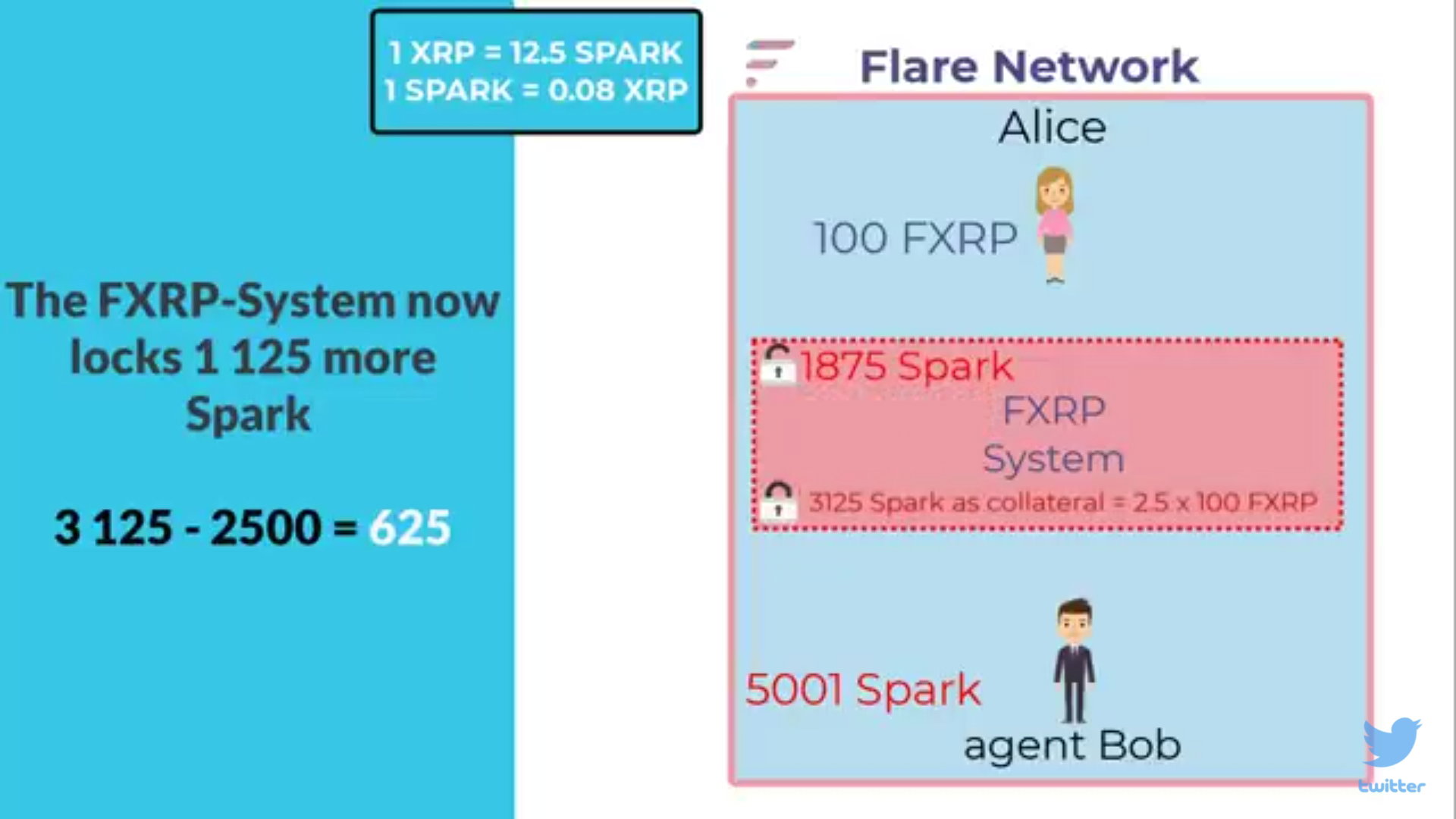 1 XRP = 12.5 SPARK
1 SPARK = 0.08 XRP

The FXRP-System now locks 1 125 more Spark

3 125 - 2500 = 625

Flare Network

Alice

100 FXRP

1875 Spark

FXRP System

3125 Spark as collateral = 2.5 x 100 FXRP

5001 Spark

agent Bob

twitter